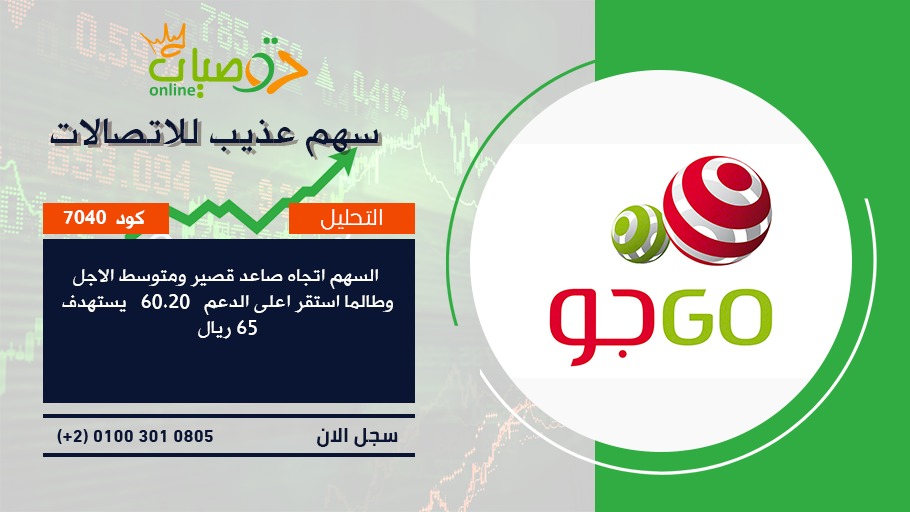 توصيات
online

سهم عذيب للاتصالات

التحليل

كود 7040

السهم اتجاه صاعد قصير ومتوسط الاجل وطالما استقر اعلى الدعم 60.20 يستهدف 65 ريال

سجل الان

(+2) 0100 301 0805

جو GO